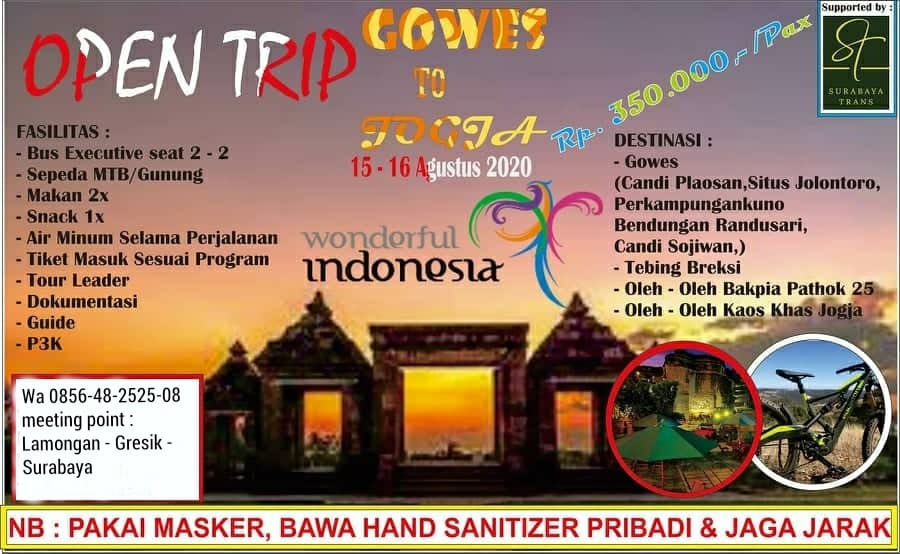 OPEN TRIP

GOWES TO JOGJA

15 - 16 Agustus 2020

Rp. 350.000,- /Pax

Supported by :
ST
SURABAYA TRANS

FASILITAS :
- Bus Executive seat 2 - 2
- Sepeda MTB/Gunung
- Makan 2x
- Snack 1x
- Air Minum Selama Perjalanan
- Tiket Masuk Sesuai Program
- Tour Leader
- Dokumentasi
- Guide
- P3K

wonderful indonesia

DESTINASI :
- Gowes
(Candi Plaosan,Situs Jolontoro, Perkampungankuno Bendungan Randusari, Candi Sojiwan,)
- Tebing Breksi
- Oleh - Oleh Bakpia Pathok 25
- Oleh - Oleh Kaos Khas Jogja

Wa 0856-48-2525-08
meeting point :
Lamongan - Gresik - Surabaya

NB : PAKAI MASKER, BAWA HAND SANITIZER PRIBADI & JAGA JARAK